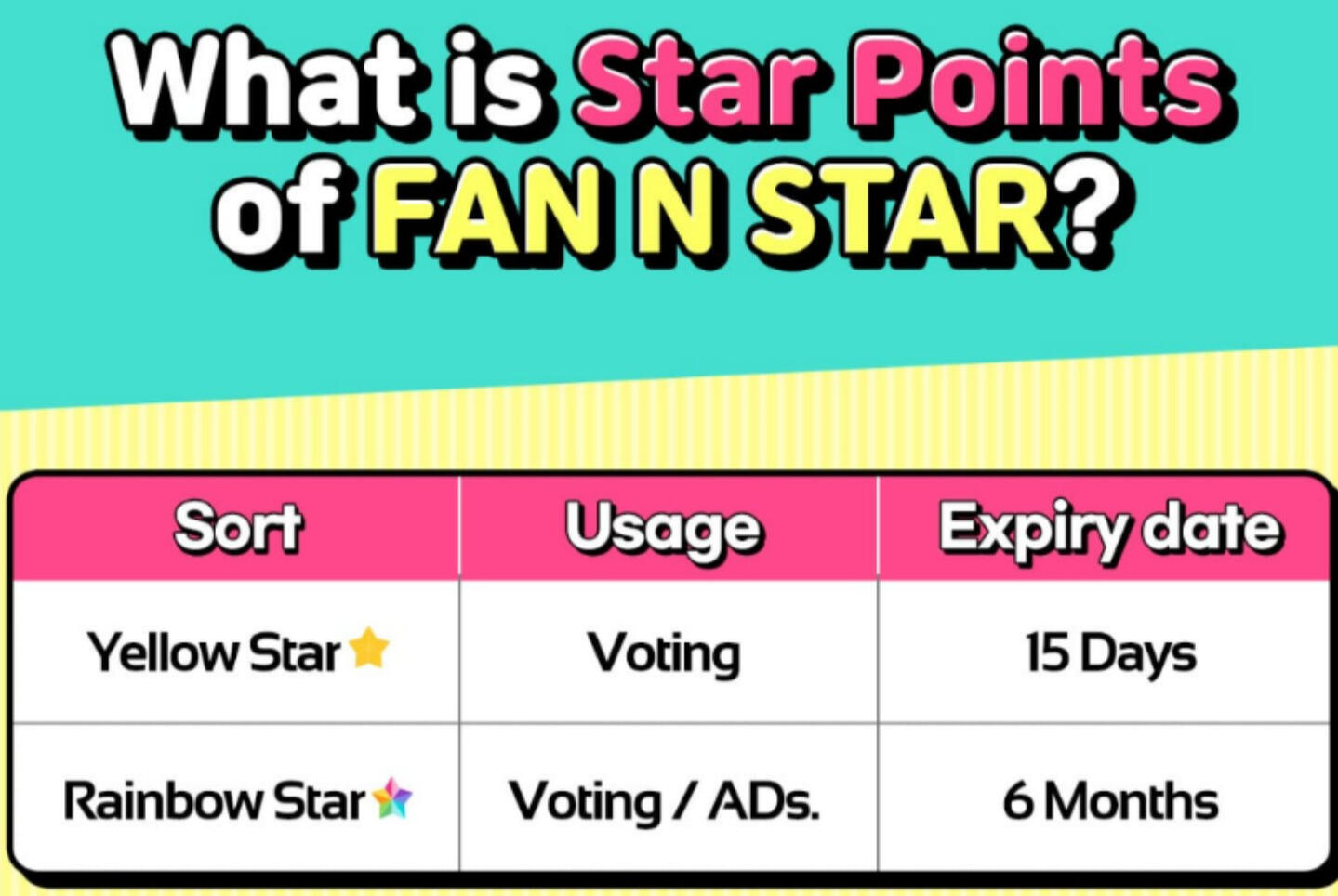 What is Star Points of FAN N STAR?

| Sort | Usage | Expiry date |
|---|---|---|
| Yellow Star | Voting | 15 Days |
| Rainbow Star | Voting / ADs. | 6 Months |